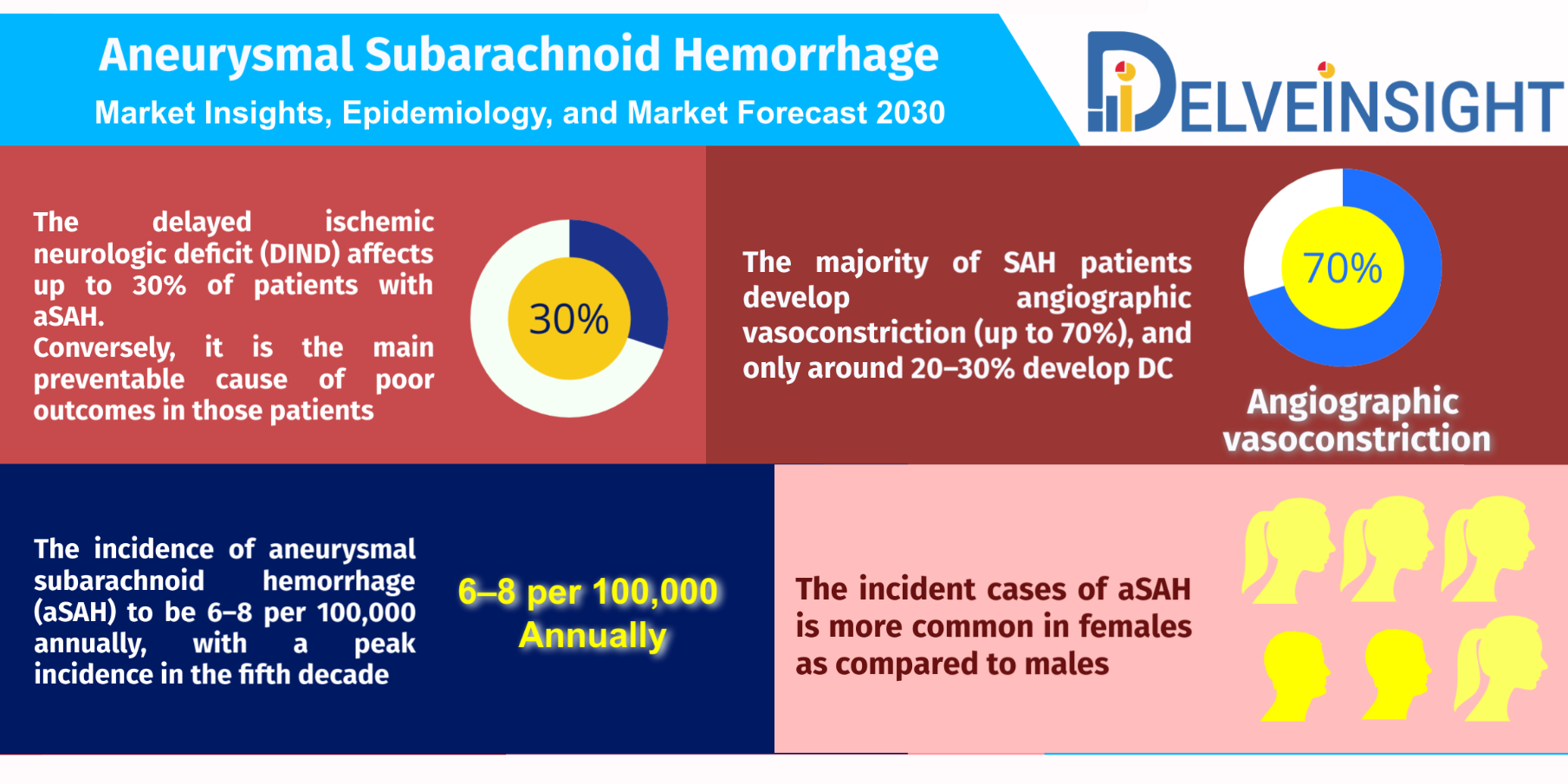 Aneurysmal Subarachnoid Hemorrhage
Market Insights, Epidemiology, and Market Forecast 2030

DELVEINSIGHT

The delayed ischemic neurologic deficit (DIND) affects up to 30% of patients with aSAH.
Conversely, it is the main preventable cause of poor outcomes in those patients

30%

The majority of SAH patients develop angiographic vasoconstriction (up to 70%), and only around 20–30% develop DC

70%

Angiographic vasoconstriction

The incidence of aneurysmal subarachnoid hemorrhage (aSAH) to be 6–8 per 100,000 annually, with a peak incidence in the fifth decade

6–8 per 100,000 Annually

The incident cases of aSAH is more common in females as compared to males